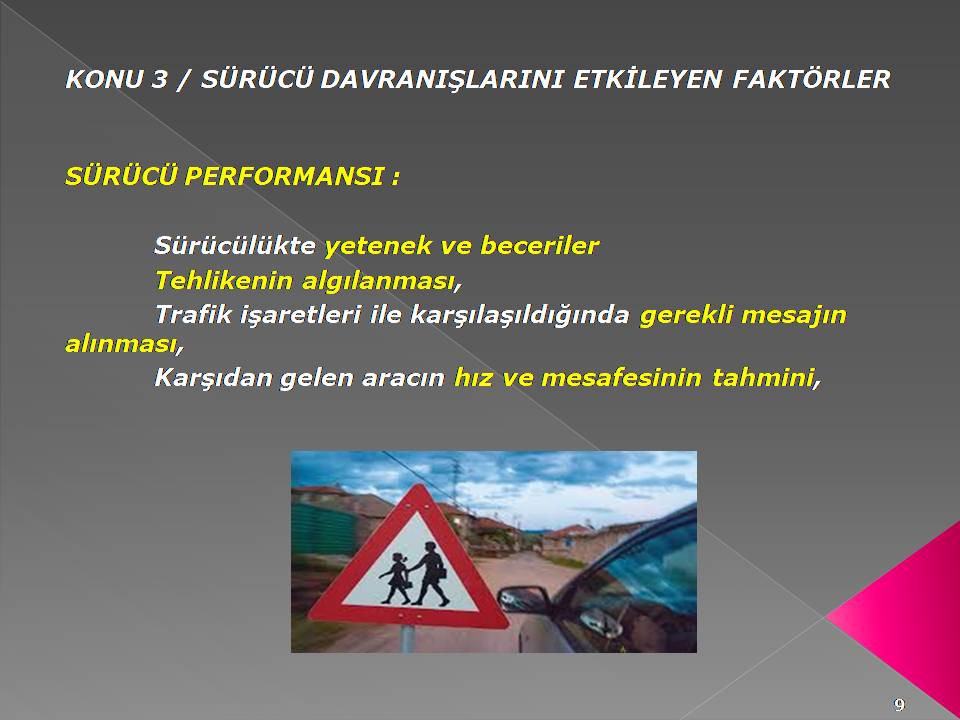 KONU 3 / SÜRÜCÜ DAVRANIŞLARINI ETKİLEYEN FAKTÖRLER

SÜRÜCÜ PERFORMANSI :

Sürücülükte yetenek ve beceriler
Tehlikenin algılanması,
Trafik işaretleri ile karşılaşıldığında gerekli mesajın alınması,
Karşıdan gelen aracın hız ve mesafesinin tahmini,

9